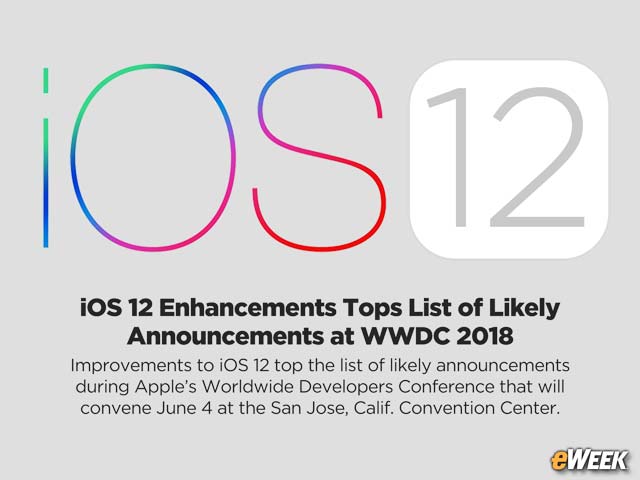 iOS 12

iOS 12 Enhancements Tops List of Likely Announcements at WWDC 2018

Improvements to iOS 12 top the list of likely announcements during Apple's Worldwide Developers Conference that will convene June 4 at the San Jose, Calif. Convention Center.

eWEEK